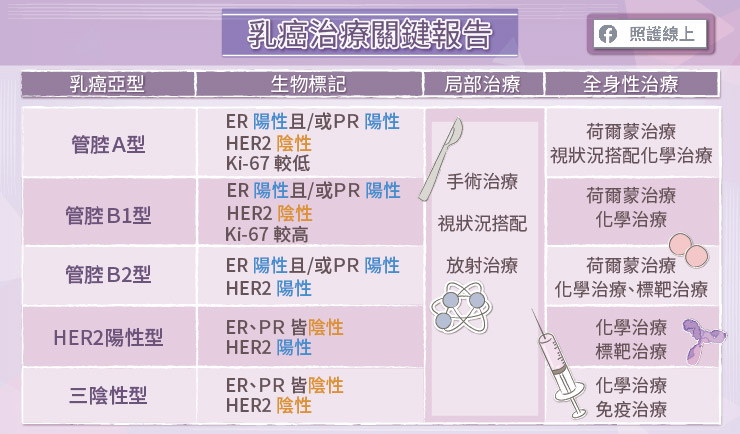 乳癌治療關鍵報告

照護線上

| 乳癌亞型 | 生物標記 | 局部治療 | 全身性治療 |
|---|---|---|---|
| 管腔A型 | ER 陽性且/或PR 陽性 HER2 陰性 Ki-67 較低 | 手術治療 視狀況搭配 放射治療 | 荷爾蒙治療 視狀況搭配化學治療 |
| 管腔B1型 | ER 陽性且/或PR 陽性 HER2 陰性 Ki-67 較高 | | 荷爾蒙治療 化學治療 |
| 管腔B2型 | ER 陽性且/或PR 陽性 HER2 陽性 | | 荷爾蒙治療 化學治療、標靶治療 |
| HER2陽性型 | ER、PR 皆陰性 HER2 陽性 | | 化學治療 標靶治療 |
| 三陰性型 | ER、PR 皆陰性 HER2 陰性 | | 化學治療 免疫治療 |